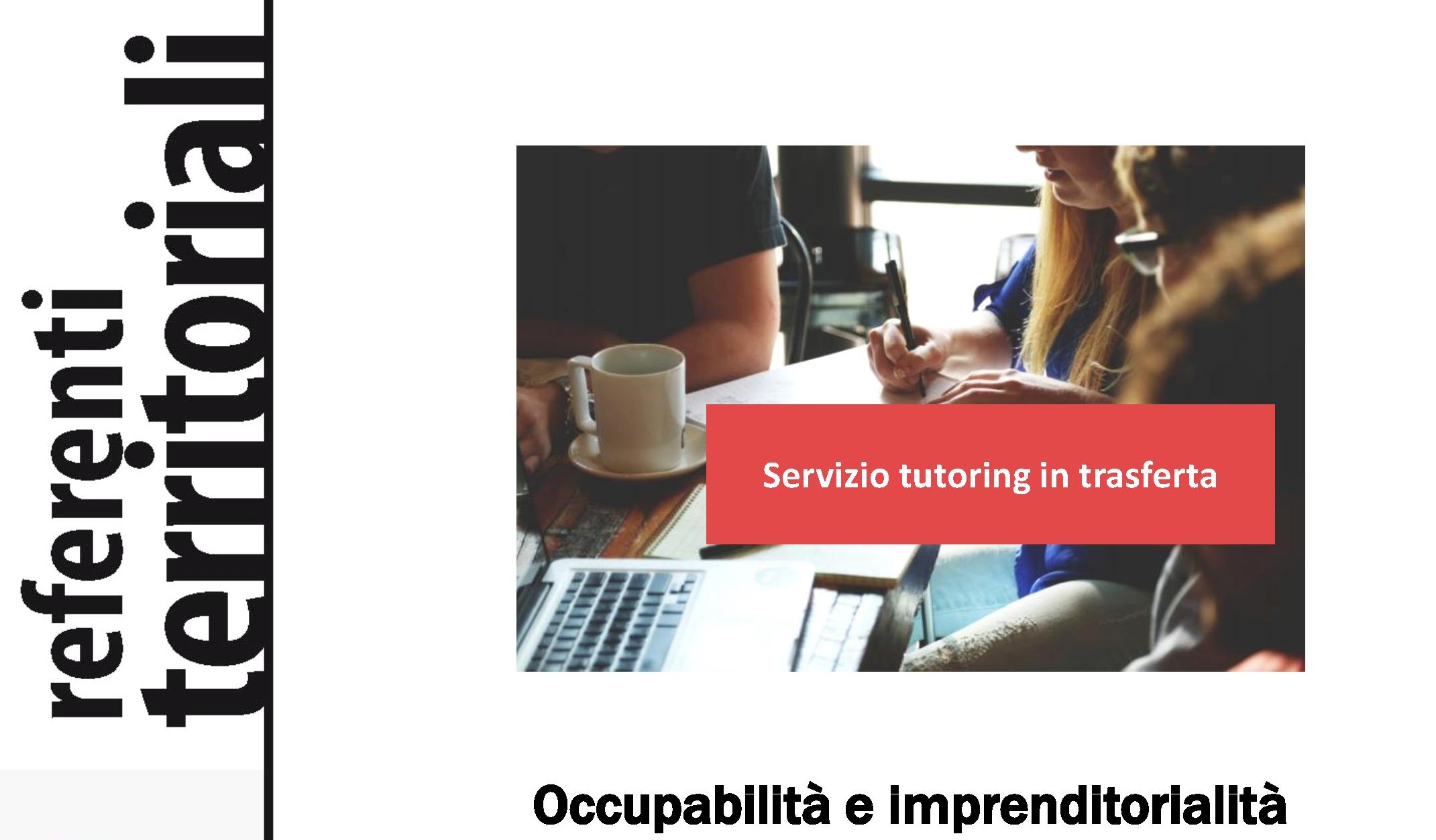 referenti
territoriali

Servizio tutoring in trasferta

Occupabilità e imprenditorialità